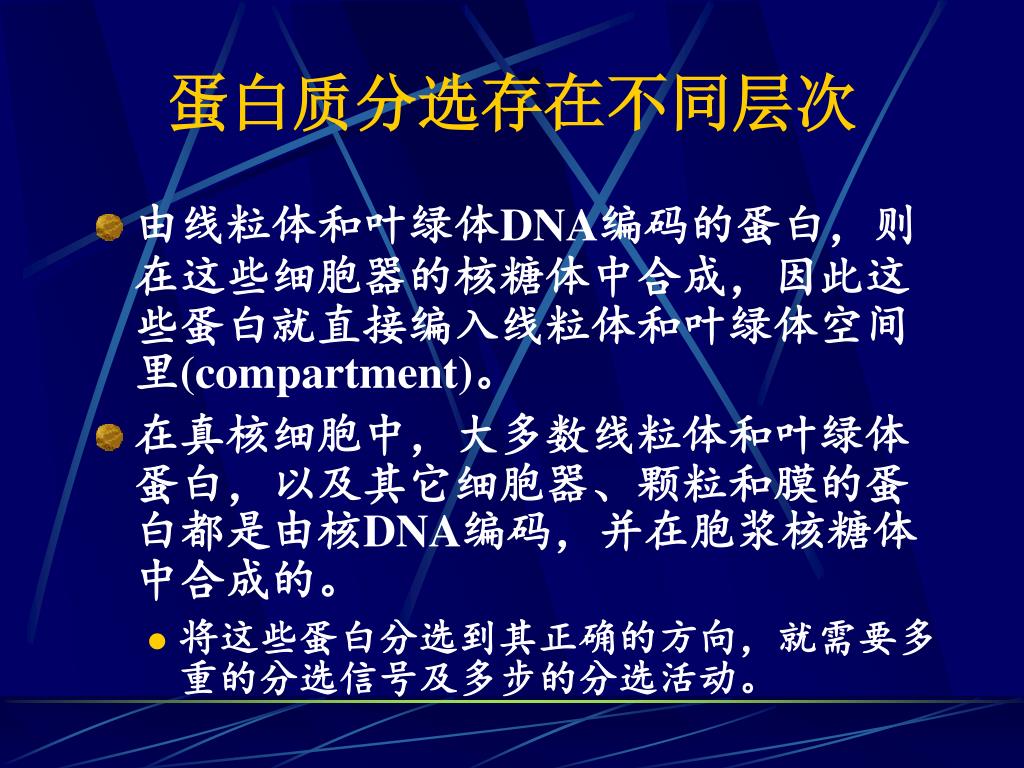 蛋白质分选存在不同层次

由线粒体和叶绿体DNA编码的蛋白，则在这些细胞器的核糖体中合成，因此这些蛋白就直接编入线粒体和叶绿体空间里(compartment)。

在真核细胞中，大多数线粒体和叶绿体蛋白，以及其它细胞器、颗粒和膜的蛋白都是由核DNA编码，并在胞浆核糖体中合成的。

将这些蛋白分选到其正确的方向，就需要多重的分选信号及多步的分选活动。